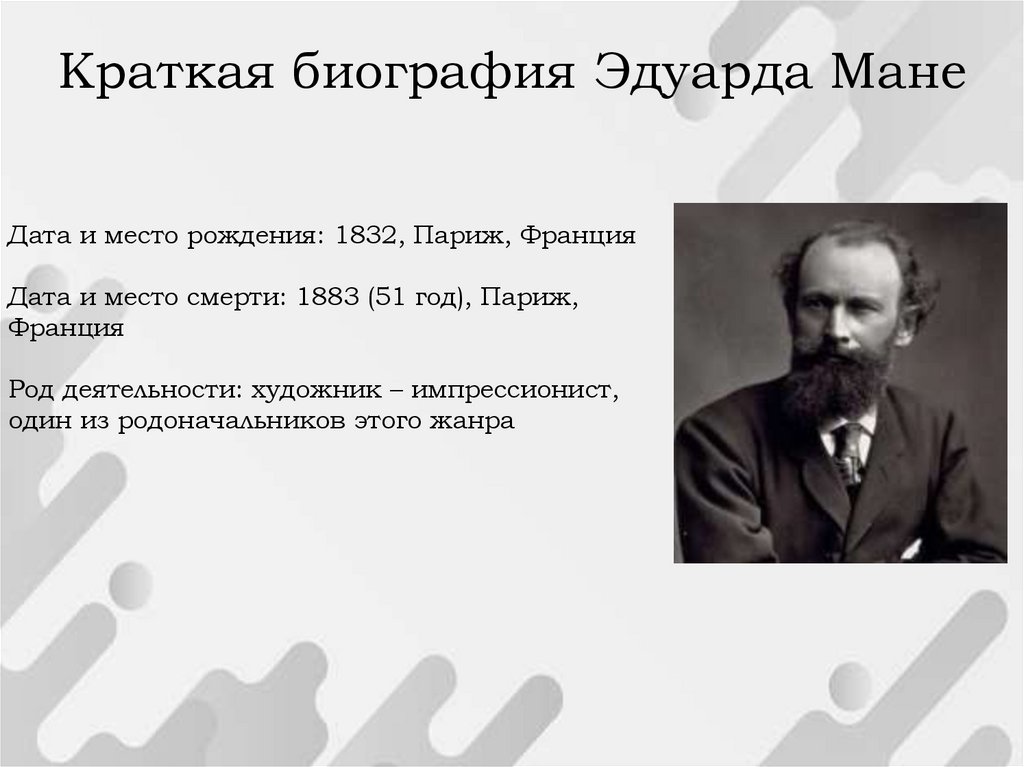 Краткая биография Эдуарда Мане

Дата и место рождения: 1832, Париж, Франция

Дата и место смерти: 1883 (51 год), Париж, Франция

Род деятельности: художник – импрессионист, один из родоначальников этого жанра